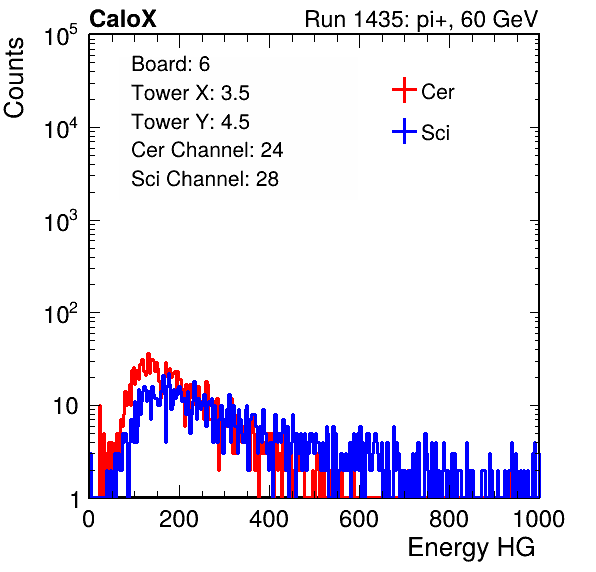 CaloX

Run 1435: pi+, 60 GeV

Counts

$10^5$

$10^4$

$10^3$

$10^2$

10

1

Board: 6
Tower X: 3.5
Tower Y: 4.5
Cer Channel: 24
Sci Channel: 28

Cer
Sci

0 200 400 600 800 1000

Energy HG